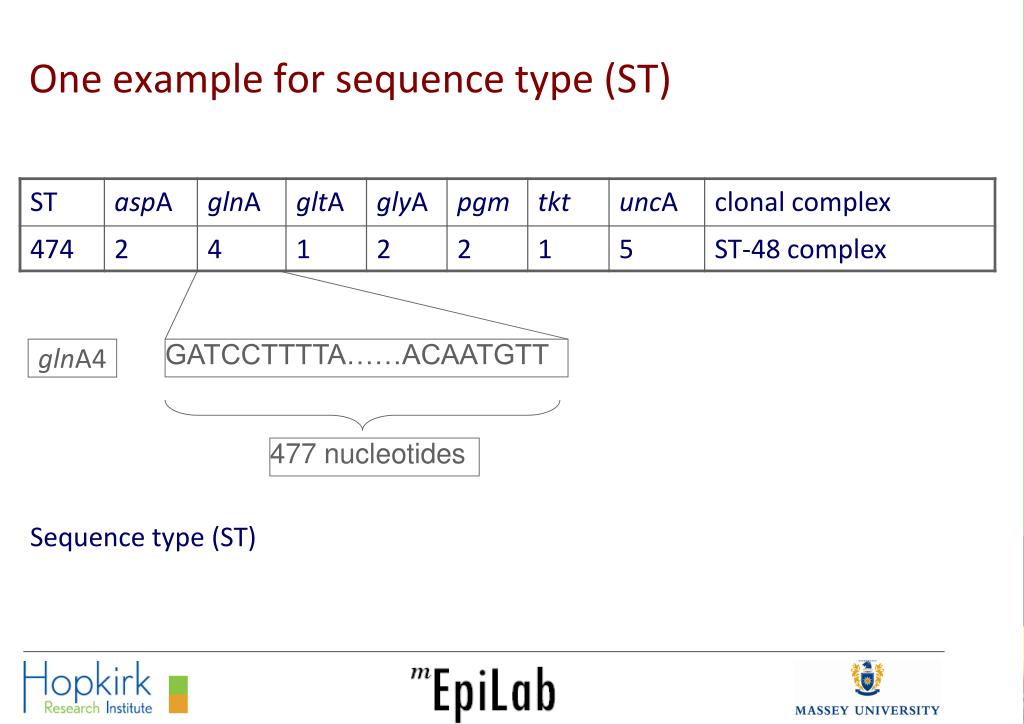 One example for sequence type (ST)

| ST | aspA | glnA | gltA | glyA | pgm | tkt | uncA | clonal complex |
|---|---|---|---|---|---|---|---|---|
| 474 | 2 | 4 | 1 | 2 | 2 | 1 | 5 | ST-48 complex |

glnA4

GATCCTTTTA……ACAATGTT

477 nucleotides

Sequence type (ST)

Hopkirk Research Institute

$^{m}$EpiLab

MASSEY UNIVERSITY